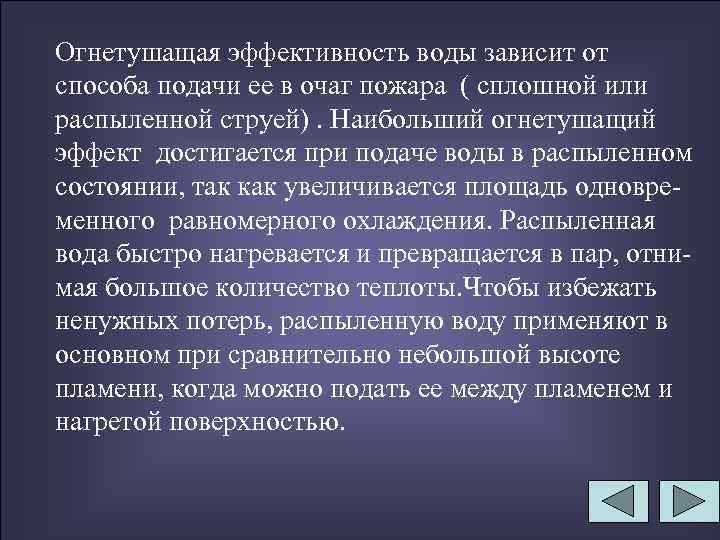 Огнетушащая эффективность воды зависит от способа подачи ее в очаг пожара ( сплошной или распыленной струей) . Наибольший огнетушащий эффект достигается при подаче воды в распыленном состоянии, так как увеличивается площадь одновременного равномерного охлаждения. Распыленная вода быстро нагревается и превращается в пар, отнимая большое количество теплоты.Чтобы избежать ненужных потерь, распыленную воду применяют в основном при сравнительно небольшой высоте пламени, когда можно подать ее между пламенем и нагретой поверхностью.